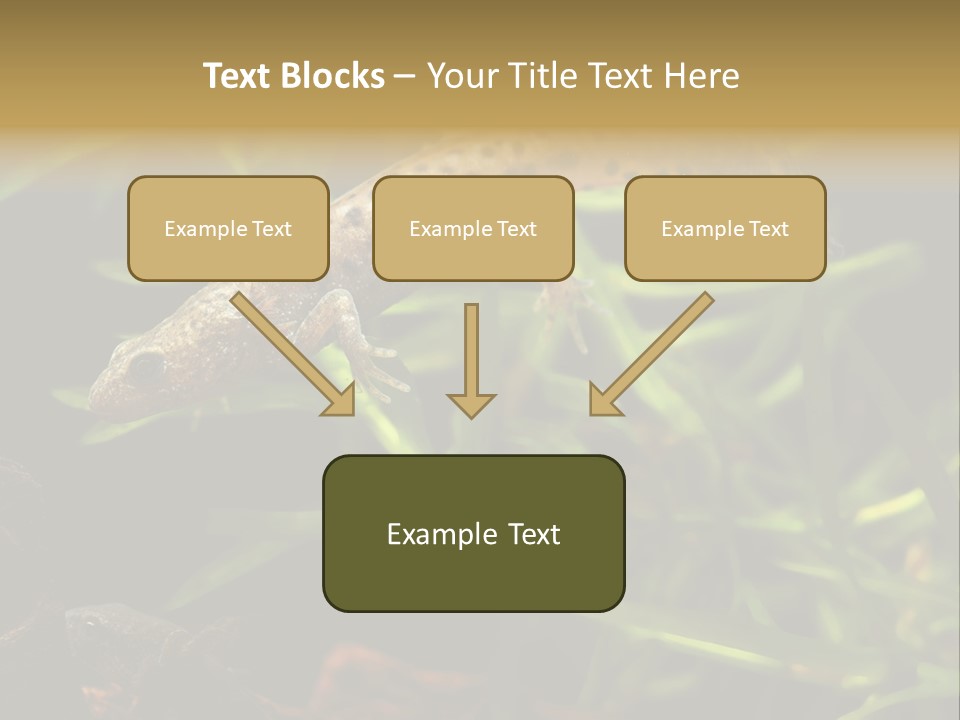 Text Blocks – Your Title Text Here

Example Text

Example Text

Example Text

Example Text